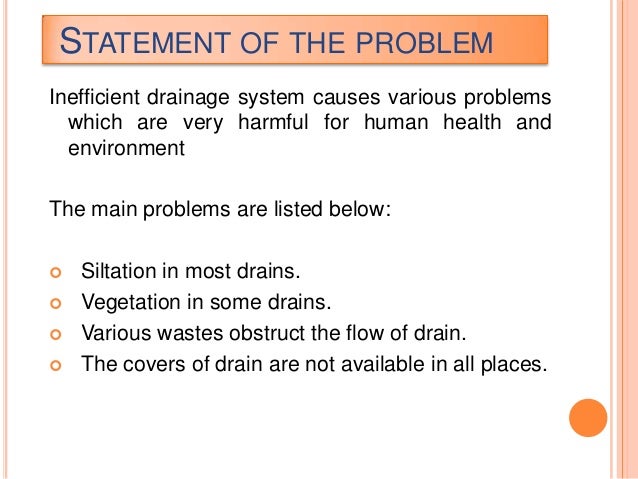 STATEMENT OF THE PROBLEM

Inefficient drainage system causes various problems which are very harmful for human health and environment

The main problems are listed below:

- Siltation in most drains.
- Vegetation in some drains.
- Various wastes obstruct the flow of drain.
- The covers of drain are not available in all places.